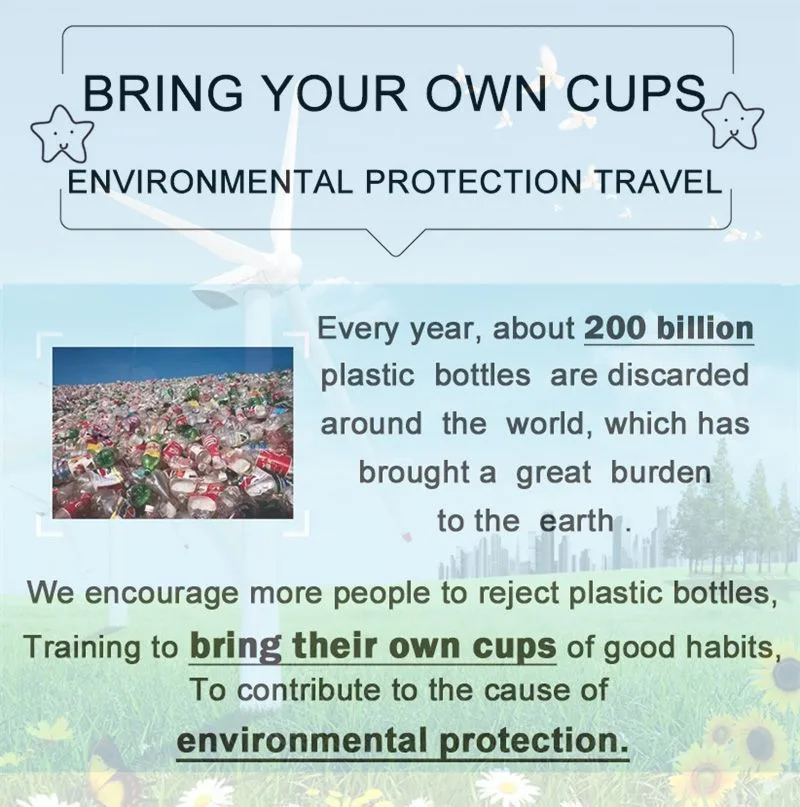 BRING YOUR OWN CUPS

ENVIRONMENTAL PROTECTION TRAVEL

Every year, about 200 billion plastic bottles are discarded around the world, which has brought a great burden to the earth .

We encourage more people to reject plastic bottles, Training to bring their own cups of good habits, To contribute to the cause of environmental protection.